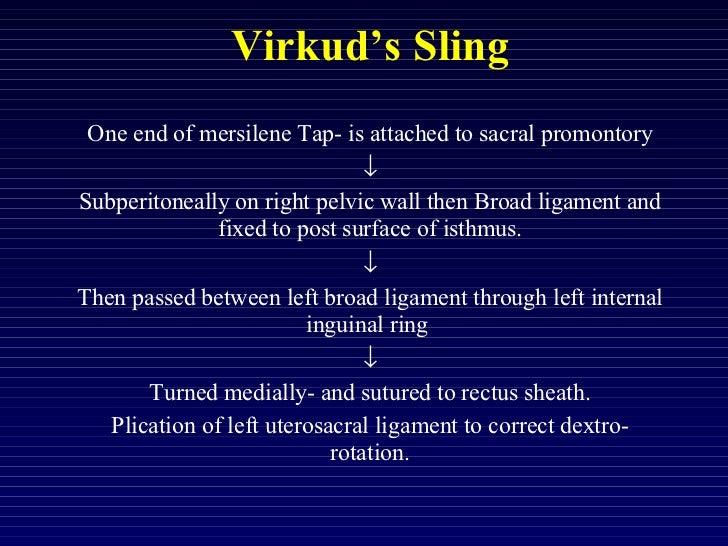 Virkud's Sling

One end of mersilene Tap- is attached to sacral promontory

↓

Subperitoneally on right pelvic wall then Broad ligament and fixed to post surface of isthmus.

↓

Then passed between left broad ligament through left internal inguinal ring

↓

Turned medially- and sutured to rectus sheath.

Plication of left uterosacral ligament to correct dextro-rotation.